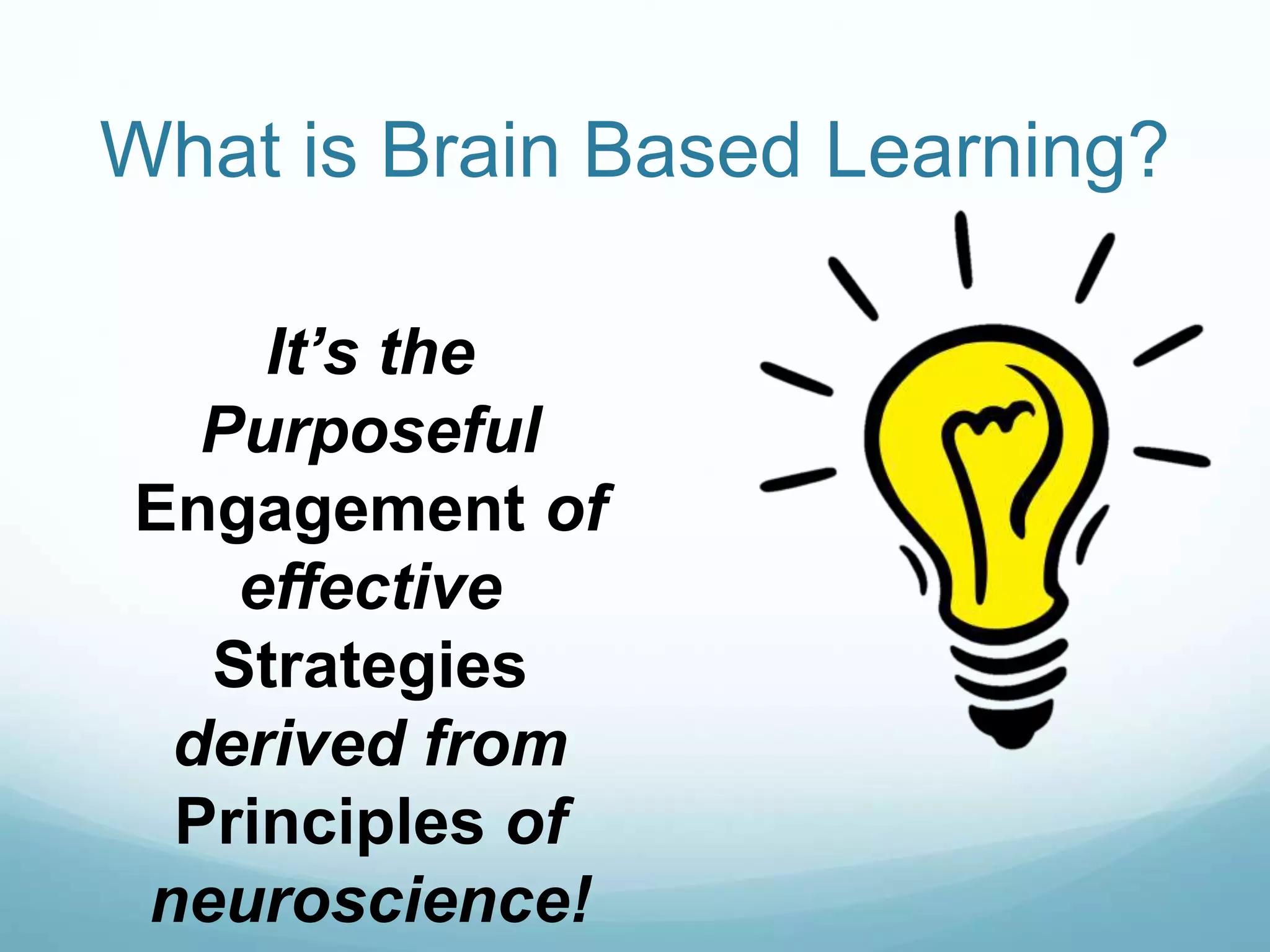 What is Brain Based Learning?

It’s the Purposeful Engagement of effective Strategies derived from Principles of neuroscience!